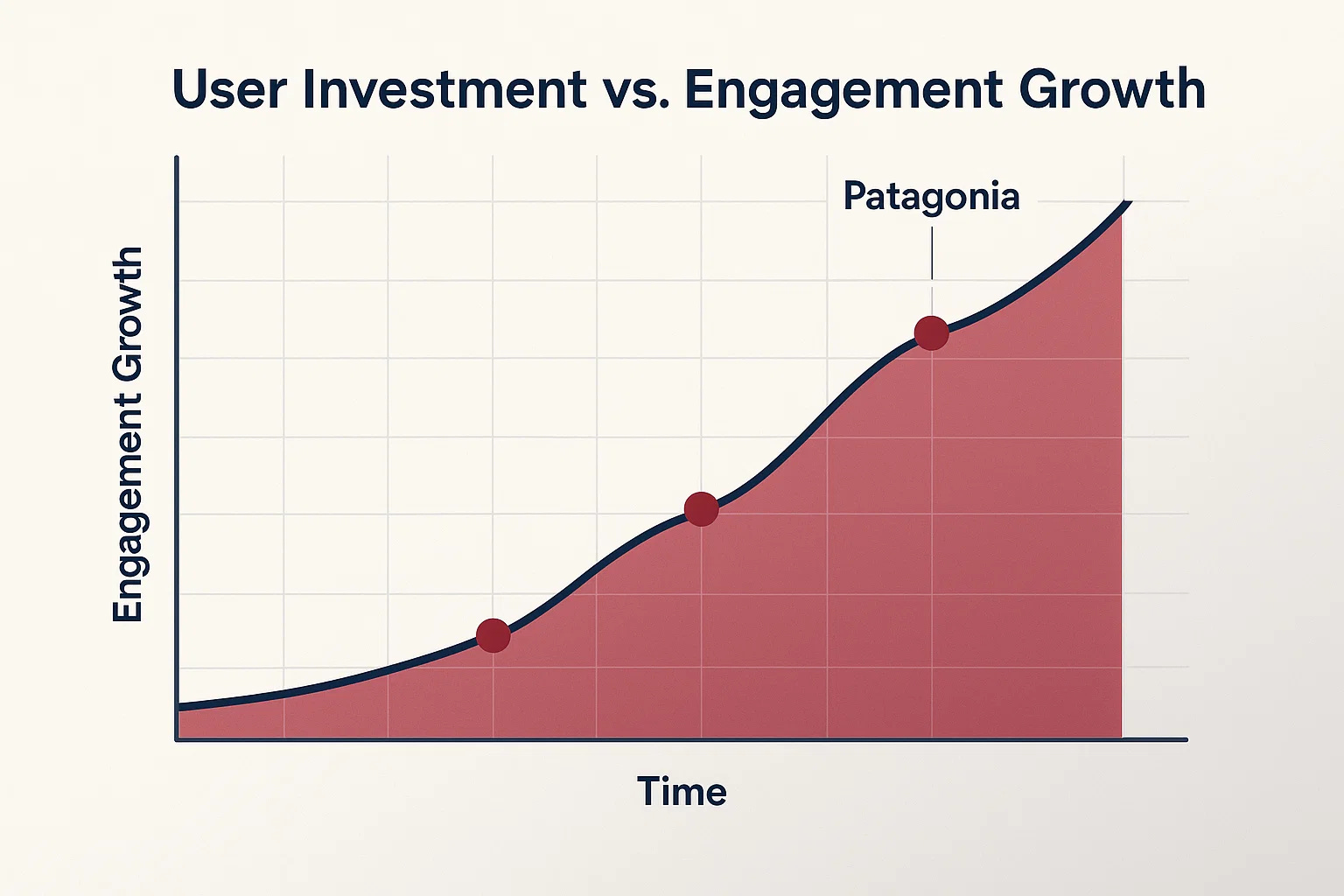 User Investment vs. Engagement Growth

Engagement Growth

Patagonia

Time